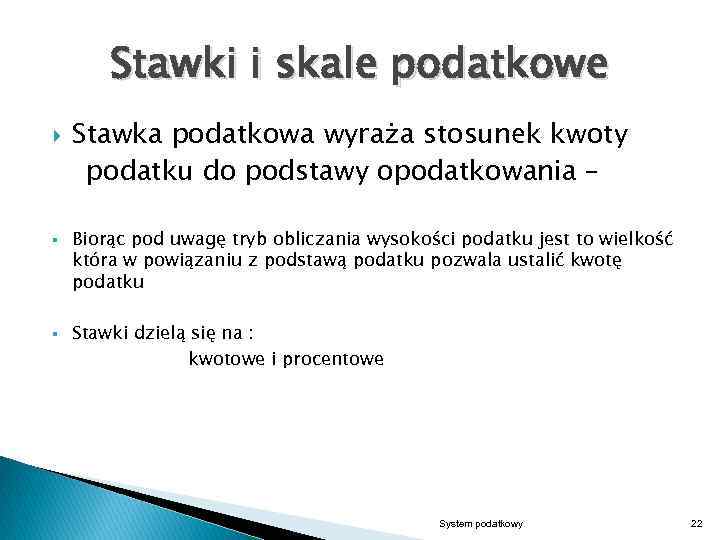 Stawki i skale podatkowe

Stawka podatkowa wyraża stosunek kwoty podatku do podstawy opodatkowania –

Biorąc pod uwagę tryb obliczania wysokości podatku jest to wielkość która w powiązaniu z podstawą podatku pozwala ustalić kwotę podatku

Stawki dzielą się na :
kwotowe i procentowe

System podatkowy

22